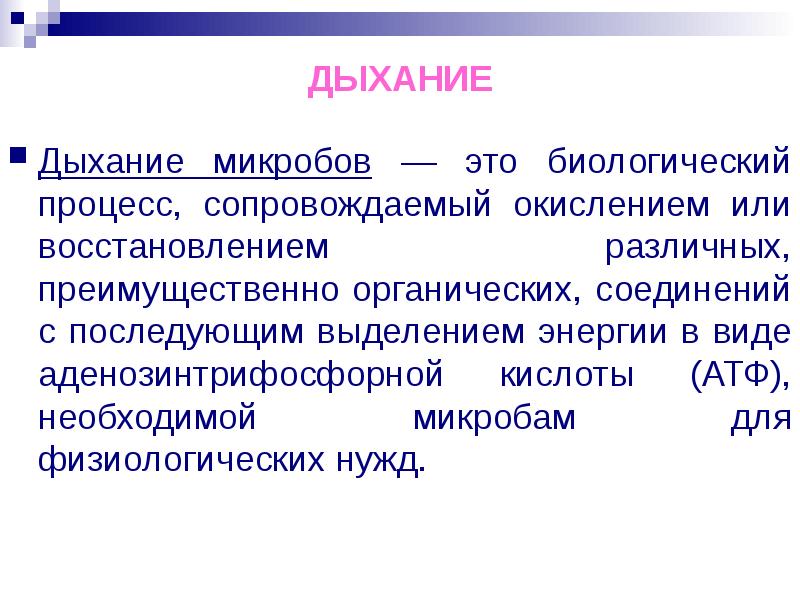 ДЫХАНИЕ

Дыхание микробов — это биологический процесс, сопровождаемый окислением или восстановлением различных, преимущественно органических, соединений с последующим выделением энергии в виде аденозинтрифосфорной кислоты (АТФ), необходимой микробам для физиологических нужд.